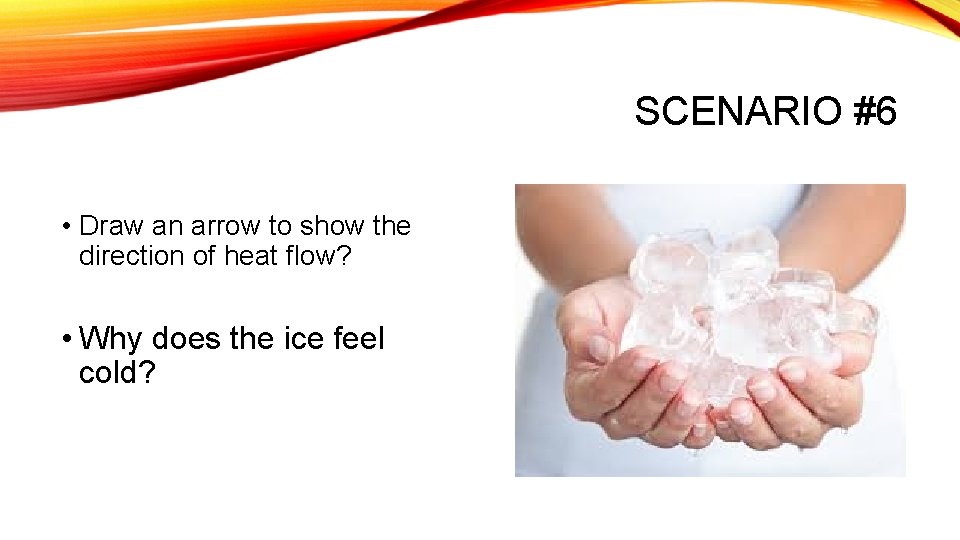 SCENARIO #6

• Draw an arrow to show the direction of heat flow?

• Why does the ice feel cold?